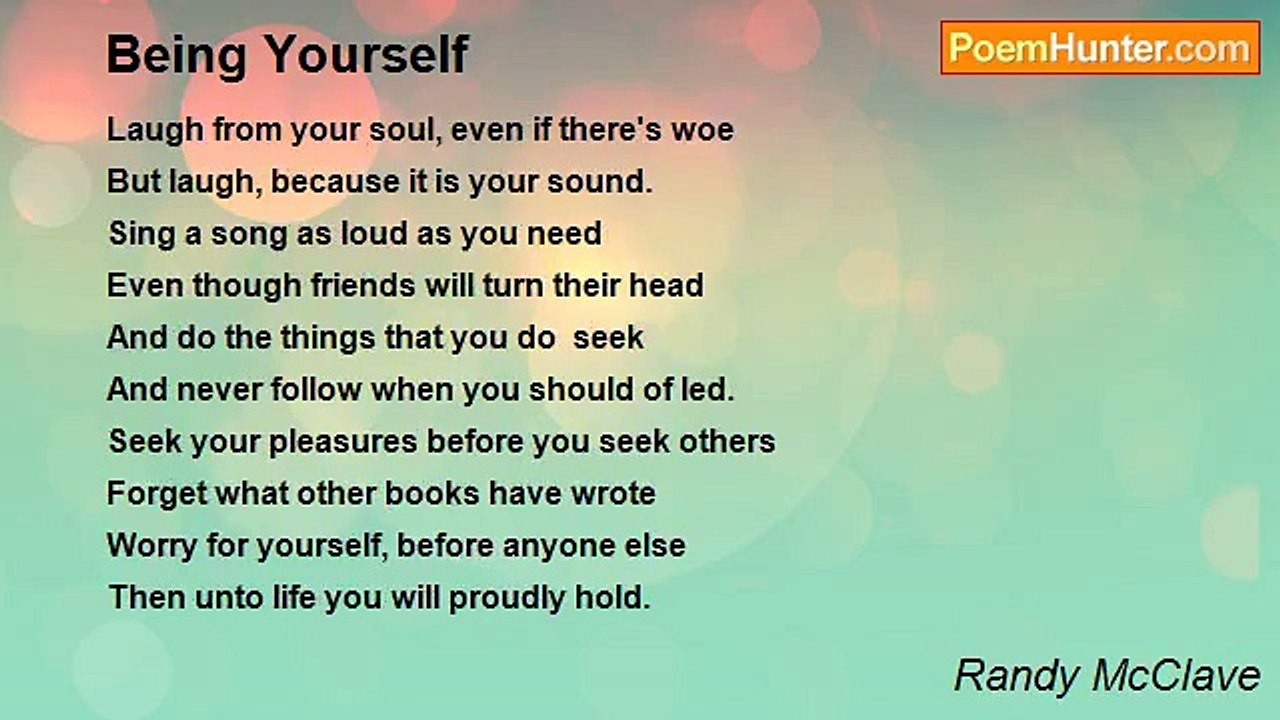 Being Yourself

PoemHunter.com

Laugh from your soul, even if there's woe
But laugh, because it is your sound.
Sing a song as loud as you need
Even though friends will turn their head
And do the things that you do  seek
And never follow when you should of led.
Seek your pleasures before you seek others
Forget what other books have wrote
Worry for yourself, before anyone else
Then unto life you will proudly hold.

Randy McClave